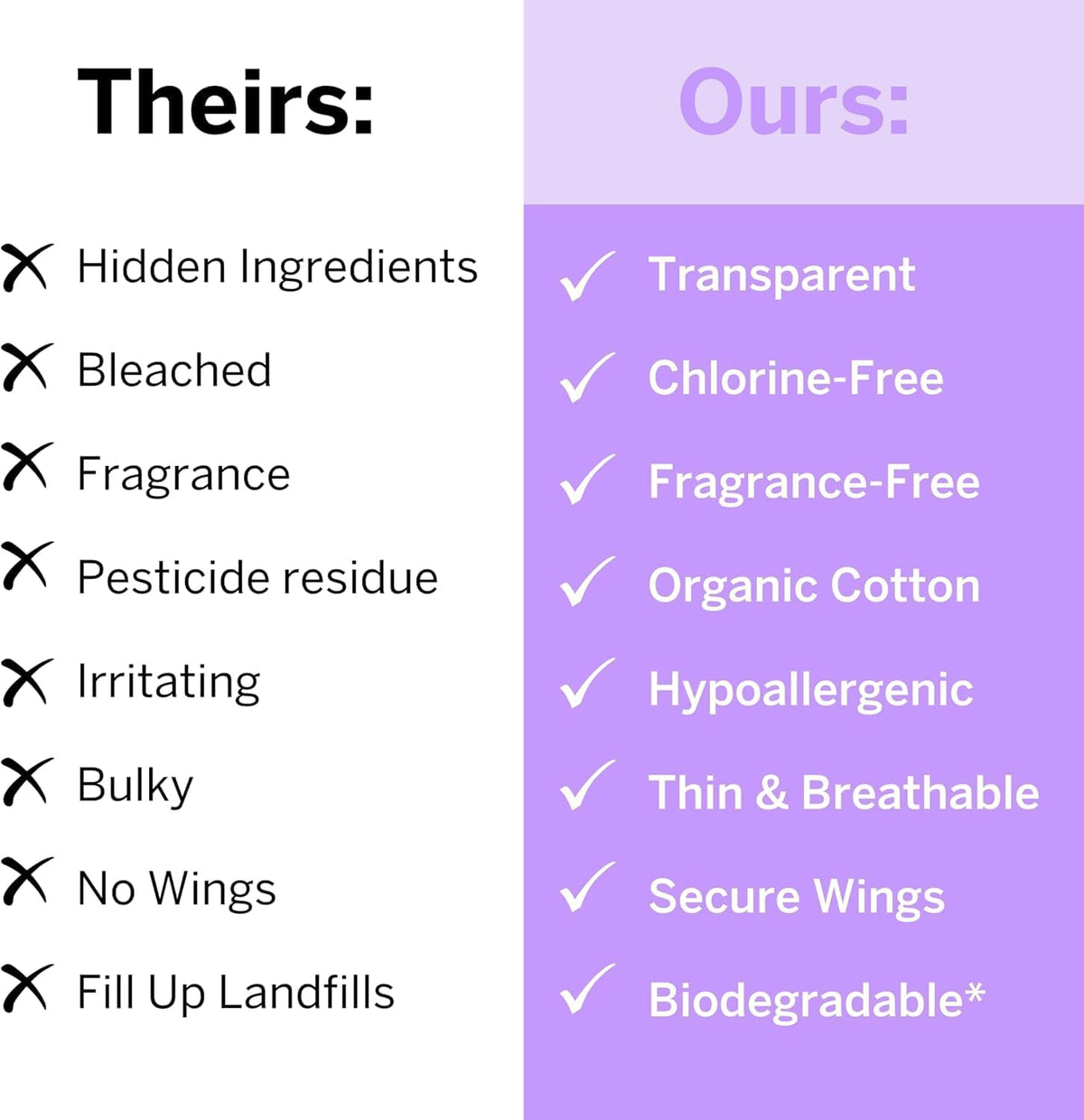 Theirs:

✗ Hidden Ingredients
✗ Bleached
✗ Fragrance
✗ Pesticide residue
✗ Irritating
✗ Bulky
✗ No Wings
✗ Fill Up Landfills

Ours:

✓ Transparent
✓ Chlorine-Free
✓ Fragrance-Free
✓ Organic Cotton
✓ Hypoallergenic
✓ Thin & Breathable
✓ Secure Wings
✓ Biodegradable*